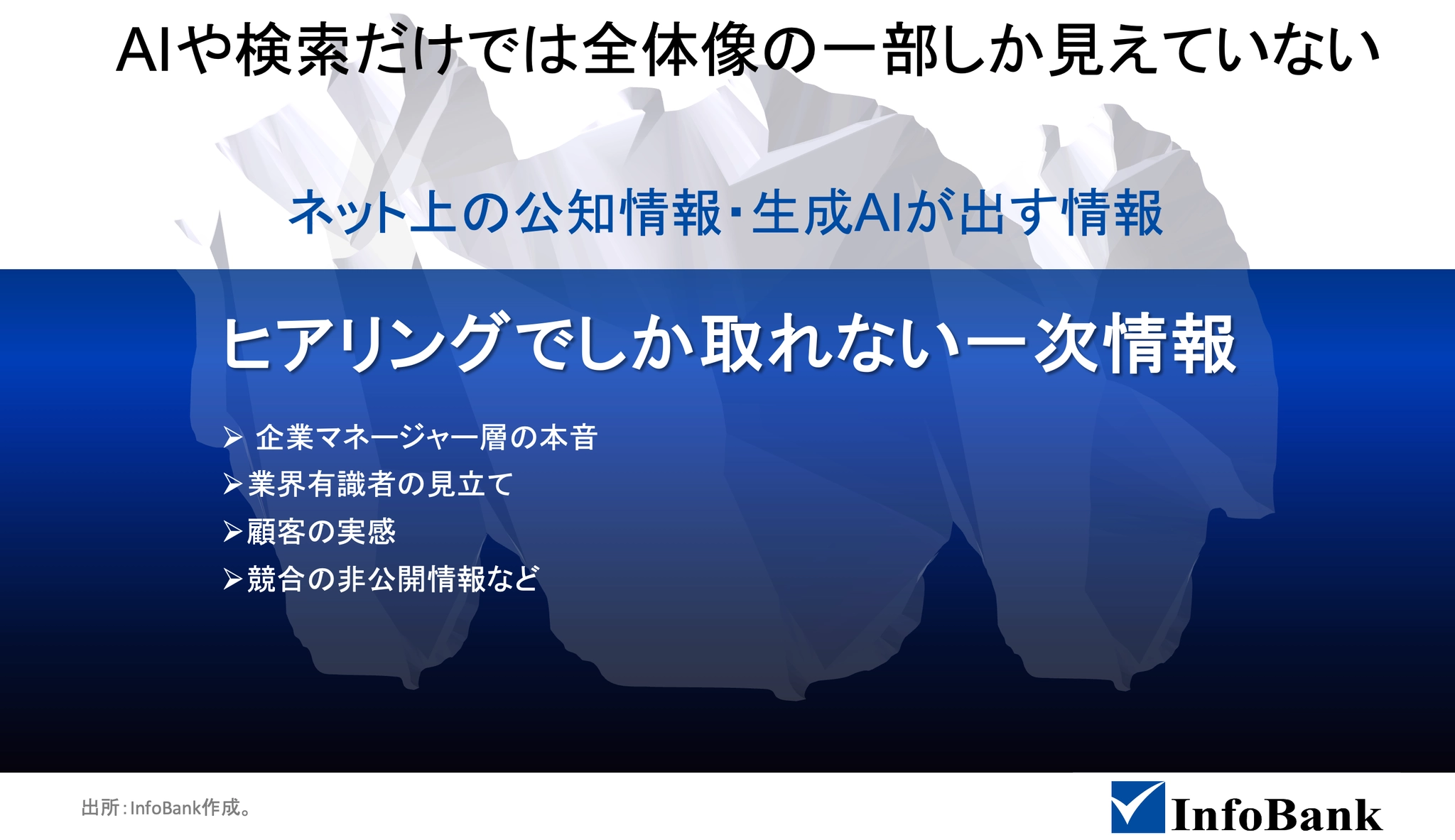 AIや検索だけでは全体像の一部しか見えていない

ネット上の公知情報・生成AIが出す情報

ヒアリングでしか取れない一次情報

➢ 企業マネージャー層の本音
➢業界有識者の見立て
➢顧客の実感
➢競合の非公開情報など

出所：InfoBank作成。

InfoBank